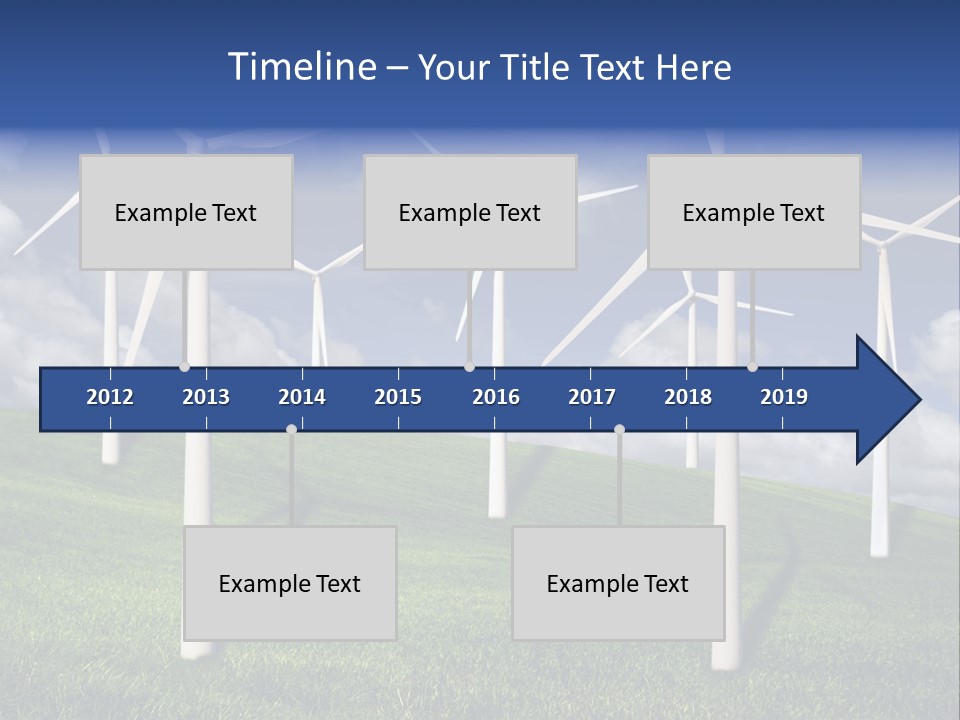 Timeline – Your Title Text Here

Example Text

Example Text

Example Text

2012 2013 2014 2015 2016 2017 2018 2019

Example Text

Example Text